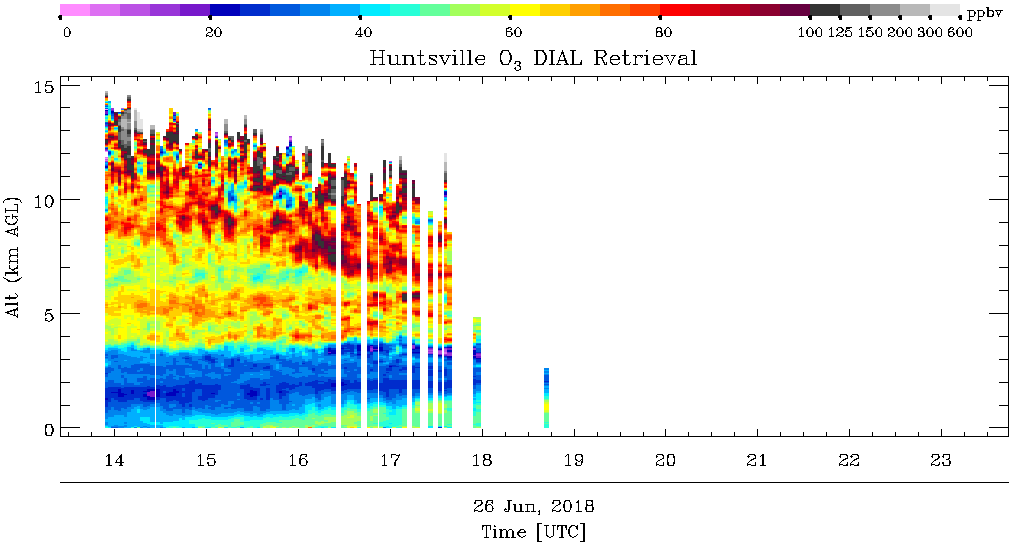 ppbv
0 20 40 60 80 100 125 150 200 300 600

Huntsville $O_3$ DIAL Retrieval

Alt (km AGL)
15
10
5
0

14 15 16 17 18 19 20 21 22 23

26 Jun, 2018
Time [UTC]